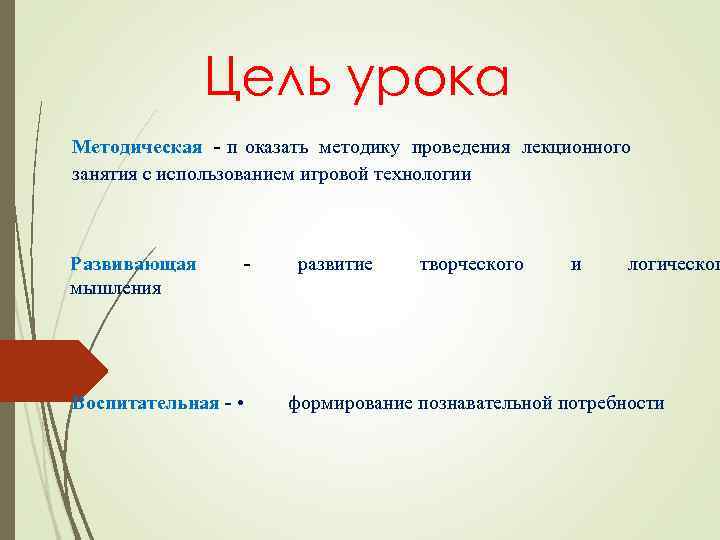 Цель урока

Методическая - п оказать методику проведения лекционного занятия с использованием игровой технологии

Развивающая - развитие творческого и логическог мышления

Воспитательная - • формирование познавательной потребности